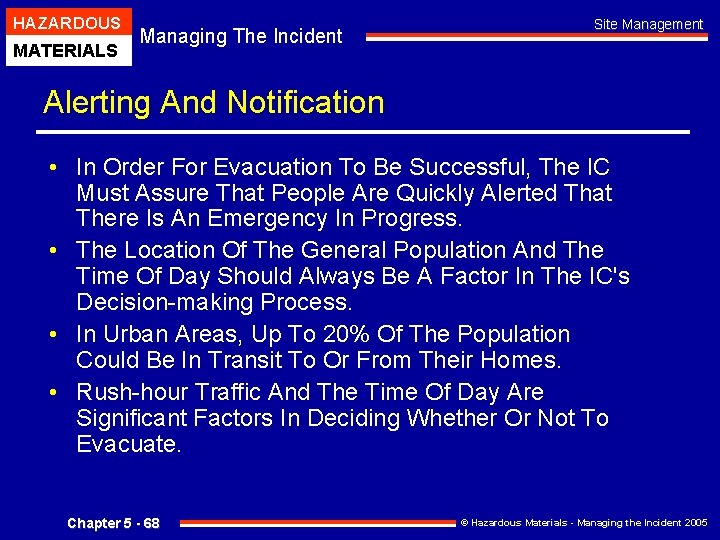 HAZARDOUS
MATERIALS

Managing The Incident

Site Management

Alerting And Notification

• In Order For Evacuation To Be Successful, The IC Must Assure That People Are Quickly Alerted That There Is An Emergency In Progress.
• The Location Of The General Population And The Time Of Day Should Always Be A Factor In The IC's Decision-making Process.
• In Urban Areas, Up To 20% Of The Population Could Be In Transit To Or From Their Homes.
• Rush-hour Traffic And The Time Of Day Are Significant Factors In Deciding Whether Or Not To Evacuate.

Chapter 5 - 68

© Hazardous Materials - Managing the Incident 2005